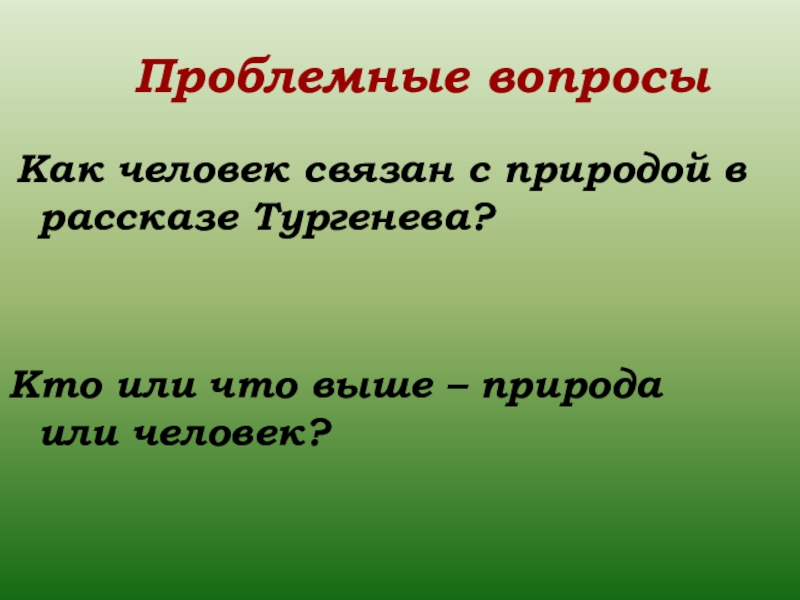 Проблемные вопросы

Как человек связан с природой в рассказе Тургенева?

Кто или что выше – природа или человек?